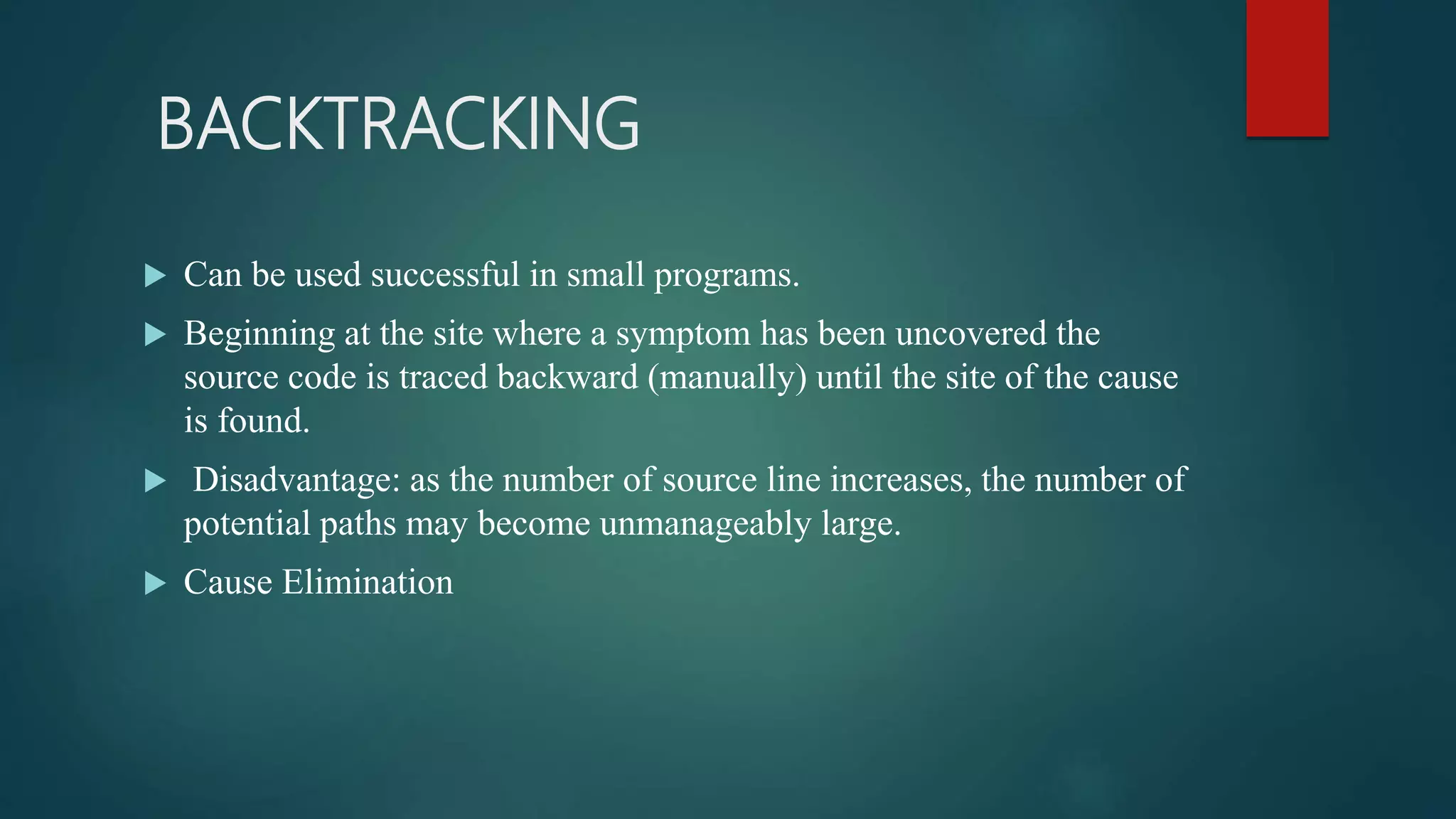 BACKTRACKING

▶ Can be used successful in small programs.

▶ Beginning at the site where a symptom has been uncovered the source code is traced backward (manually) until the site of the cause is found.

▶ Disadvantage: as the number of source line increases, the number of potential paths may become unmanageably large.

▶ Cause Elimination